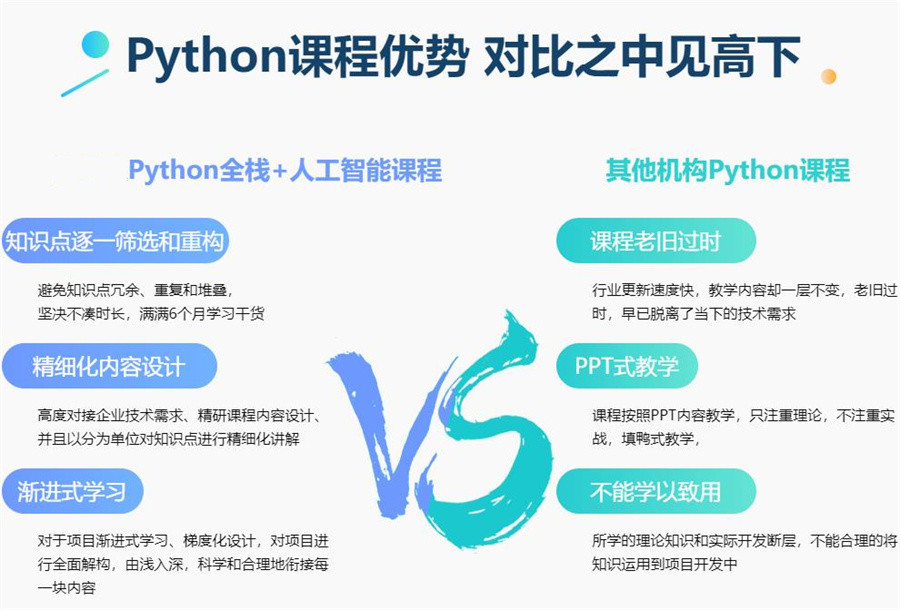 Python课程优势 对比之中见高下

Python全栈+人工智能课程

知识点逐一筛选和重构

避免知识点冗余、重复和堆叠，坚决不凑时长，满满6个月学习干货

精细化内容设计

高度对接企业技术需求、精研课程内容设计、并且以分为单位对知识点进行精细化讲解

渐进式学习

对于项目渐进式学习、梯度化设计，对项目进行全面解构，由浅入深，科学和合理地衔接每一块内容

VS

其他机构Python课程

课程老旧过时

行业更新速度快，教学内容却一层不变，老旧过时，早已脱离了当下的技术需求

PPT式教学

课程按照PPT内容教学，只注重理论，不注重实战，填鸭式教学，

不能学以致用

所学的理论知识和实际开发断层，不能合理的将知识运用到项目开发中